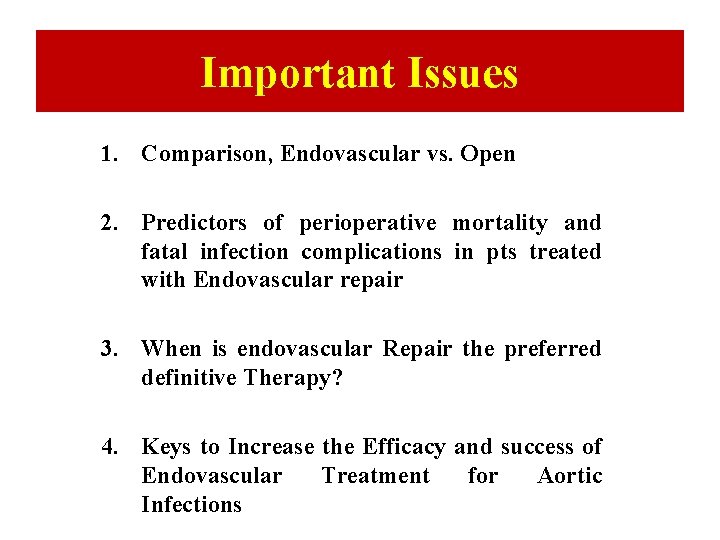 Important Issues

1. Comparison, Endovascular vs. Open

2. Predictors of perioperative mortality and fatal infection complications in pts treated with Endovascular repair

3. When is endovascular Repair the preferred definitive Therapy?

4. Keys to Increase the Efficacy and success of Endovascular Treatment for Aortic Infections